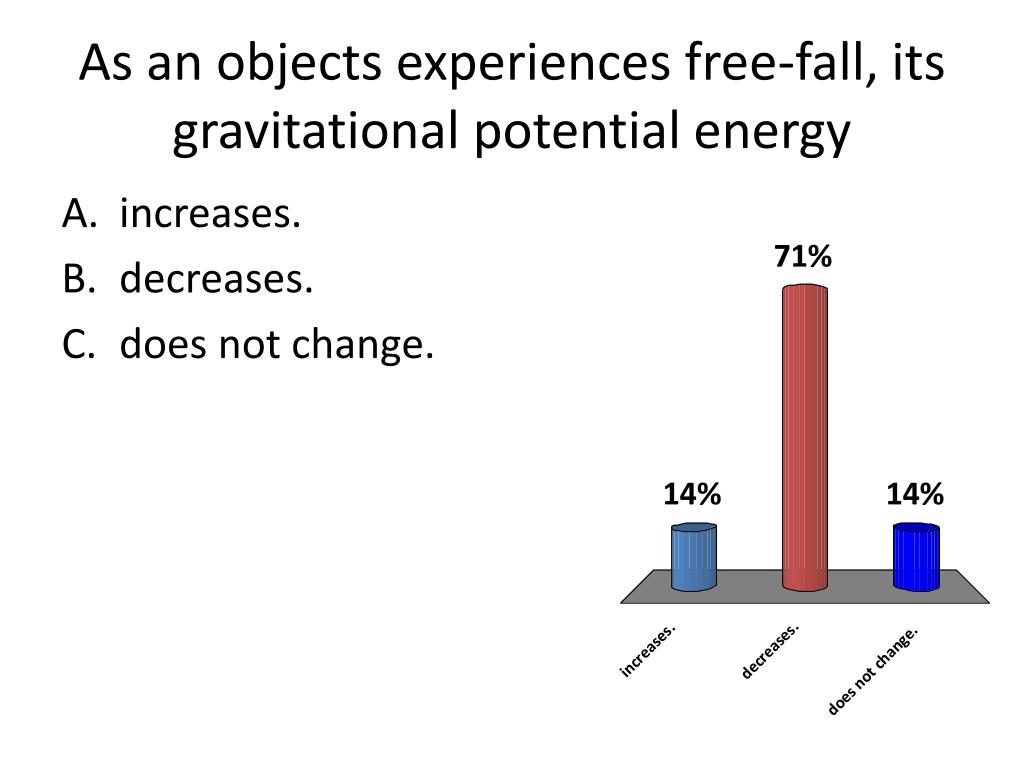 As an objects experiences free-fall, its gravitational potential energy

A. increases.
B. decreases.
C. does not change.

14%
71%
14%

increases.
decreases.
does not change.